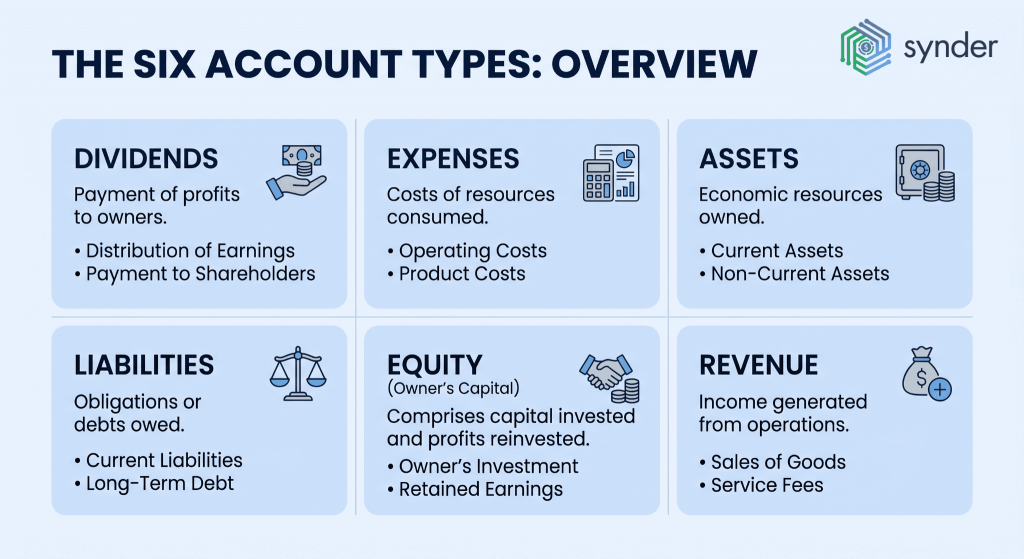 THE SIX ACCOUNT TYPES: OVERVIEW

synder

DIVIDENDS
Payment of profits to owners.
• Distribution of Earnings
• Payment to Shareholders

EXPENSES
Costs of resources consumed.
• Operating Costs
• Product Costs

ASSETS
Economic resources owned.
• Current Assets
• Non-Current Assets

LIABILITIES
Obligations or debts owed.
• Current Liabilities
• Long-Term Debt

EQUITY
(Owner's Capital)
Comprises capital invested and profits reinvested.
• Owner's Investment
• Retained Earnings

REVENUE
Income generated from operations.
• Sales of Goods
• Service Fees